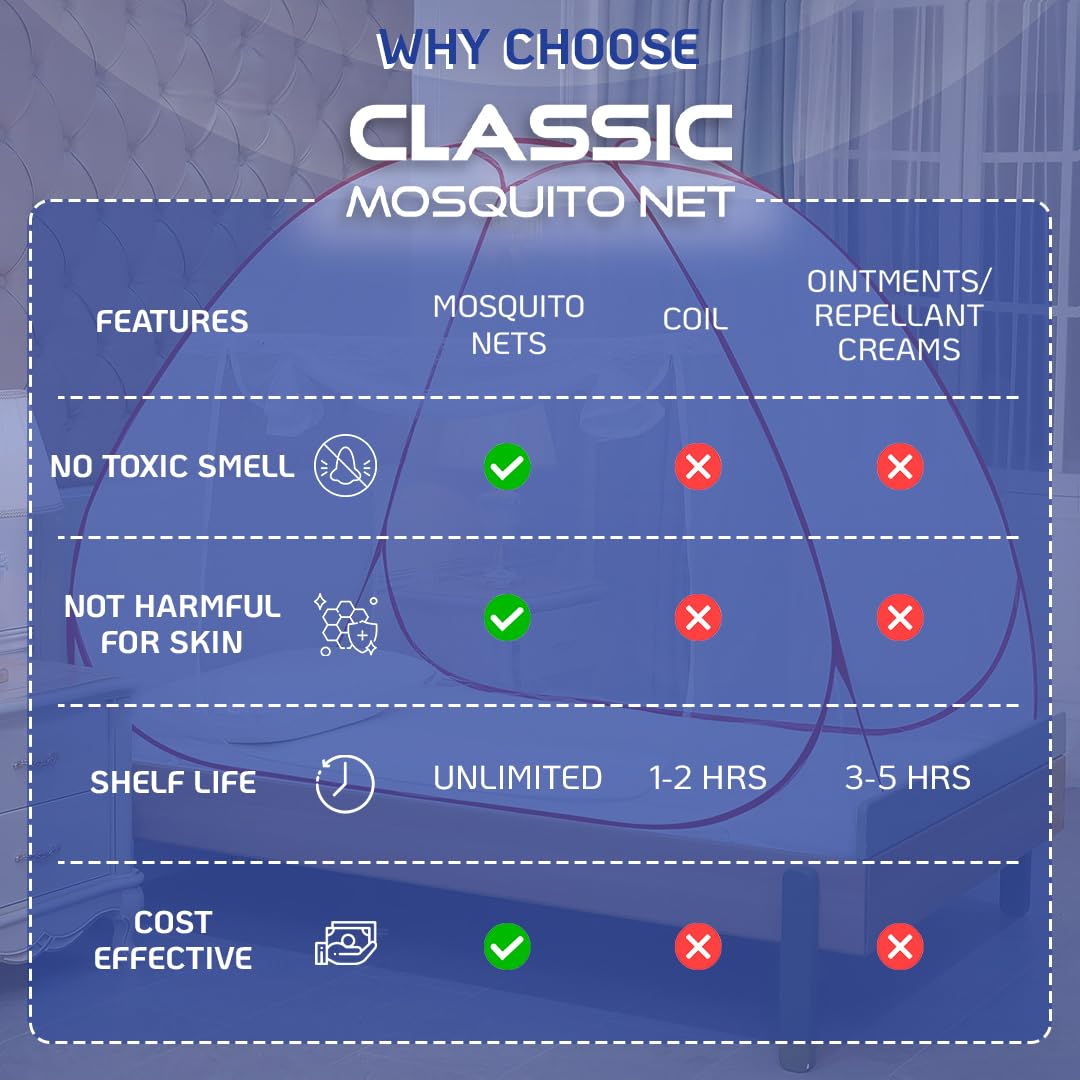 WHY CHOOSE
CLASSIC
MOSQUITO NET

| FEATURES | MOSQUITO NETS | COIL | OINTMENTS/ REPELLANT CREAMS |
|---|---|---|---|
| NO TOXIC SMELL | ✓ | ✗ | ✗ |
| NOT HARMFUL FOR SKIN | ✓ | ✗ | ✗ |
| SHELF LIFE | UNLIMITED | 1-2 HRS | 3-5 HRS |
| COST EFFECTIVE | ✓ | ✗ | ✗ |